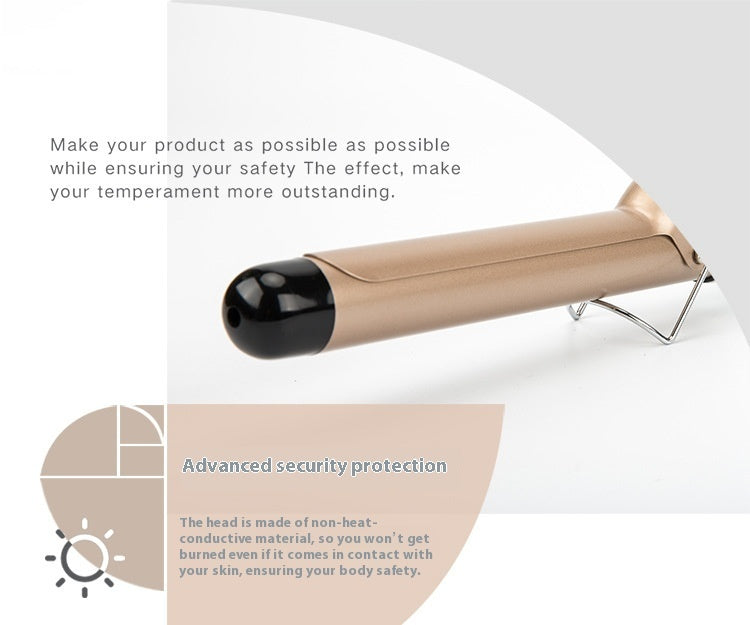 Make your product as possible as possible while ensuring your safety The effect, make your temperament more outstanding.

Advanced security protection

The head is made of non-heat-conductive material, so you won't get burned even if it comes in contact with your skin, ensuring your body safety.